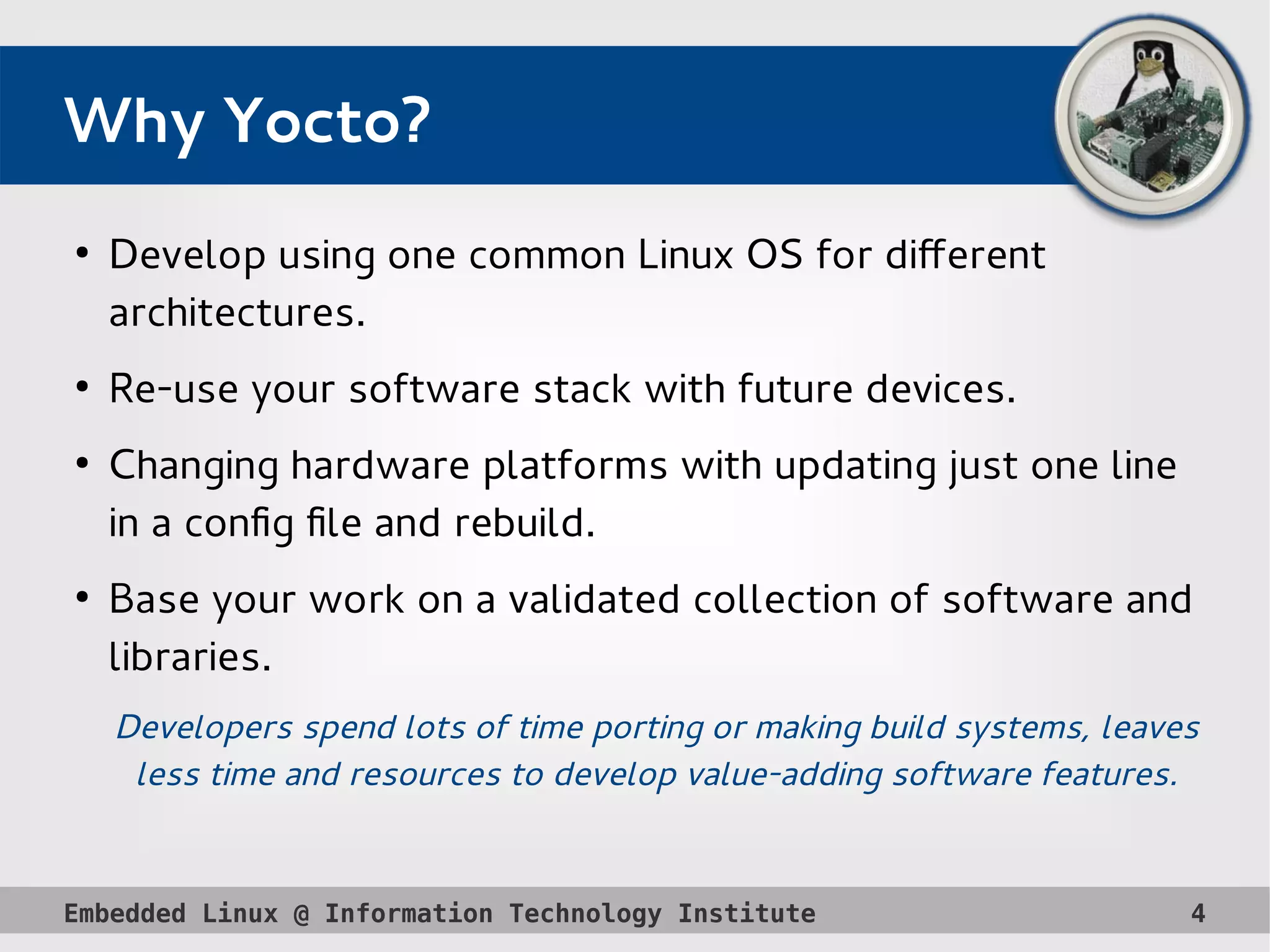 Why Yocto?

• Develop using one common Linux OS for different architectures.

• Re-use your software stack with future devices.

• Changing hardware platforms with updating just one line in a config file and rebuild.

• Base your work on a validated collection of software and libraries.

Developers spend lots of time porting or making build systems, leaves less time and resources to develop value-adding software features.

Embedded Linux @ Information Technology Institute 4